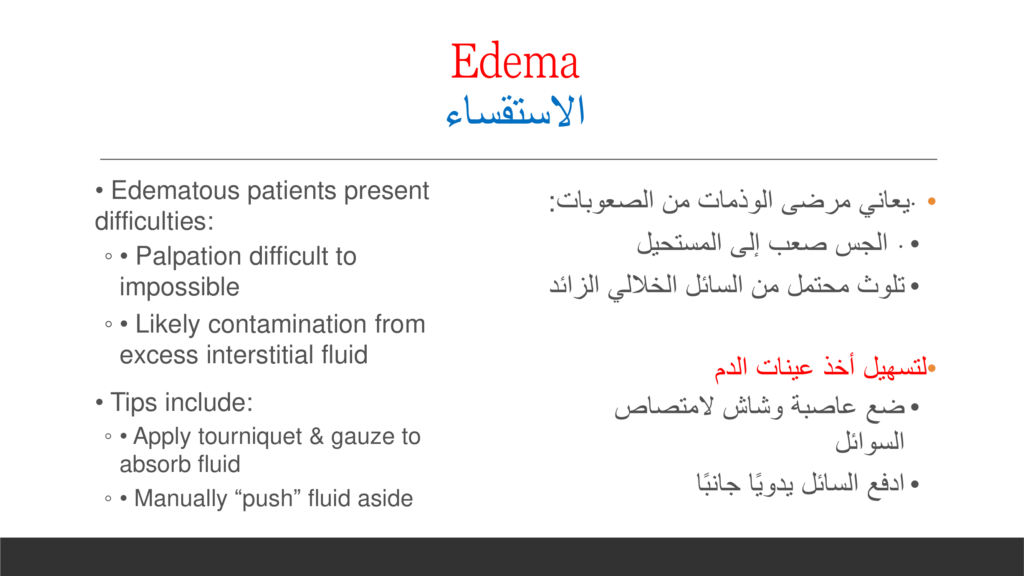 Edema
الاستقساء

• Edematous patients present difficulties:
◦ • Palpation difficult to impossible
◦ • Likely contamination from excess interstitial fluid

• Tips include:
◦ • Apply tourniquet & gauze to absorb fluid
◦ • Manually “push” fluid aside

• يعاني مرضى الوذمات من الصعوبات:
• . الجس صعب إلى المستحيل
• تلوث محتمل من السائل الخلالي الزائد

• لتسهيل أخذ عينات الدم
• ضع عاصبة وشاش لامتصاص السوائل
• ادفع السائل يدويًا جانبًا